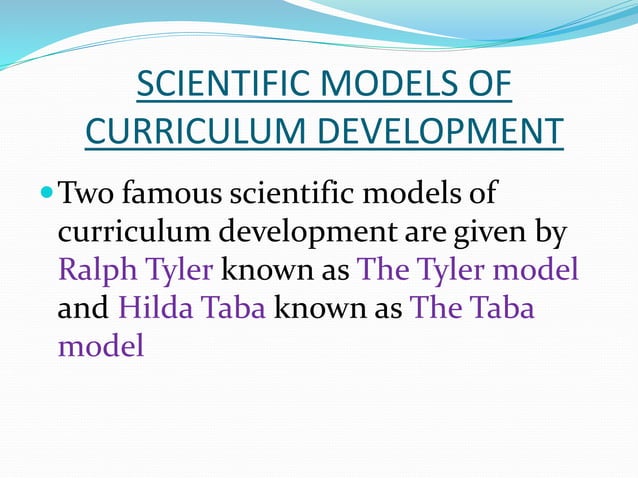 SCIENTIFIC MODELS OF CURRICULUM DEVELOPMENT

Two famous scientific models of curriculum development are given by Ralph Tyler known as The Tyler model and Hilda Taba known as The Taba model